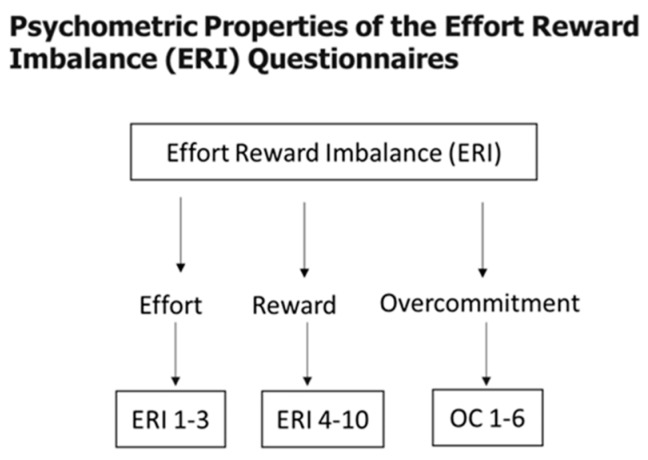 Psychometric Properties of the Effort Reward Imbalance (ERI) Questionnaires

Effort Reward Imbalance (ERI)

Effort

Reward

Overcommitment

ERI 1-3

ERI 4-10

OC 1-6